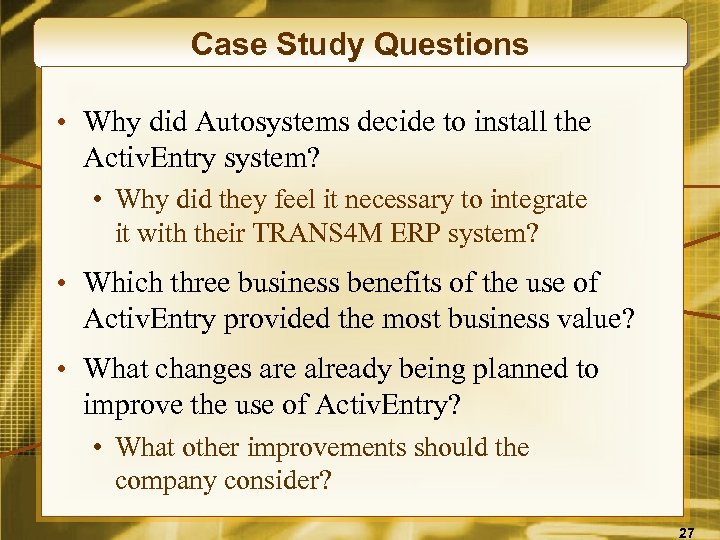 Case Study Questions

• Why did Autosystems decide to install the ActivEntry system?
  • Why did they feel it necessary to integrate it with their TRANS4M ERP system?
• Which three business benefits of the use of ActivEntry provided the most business value?
• What changes are already being planned to improve the use of ActivEntry?
  • What other improvements should the company consider?

27